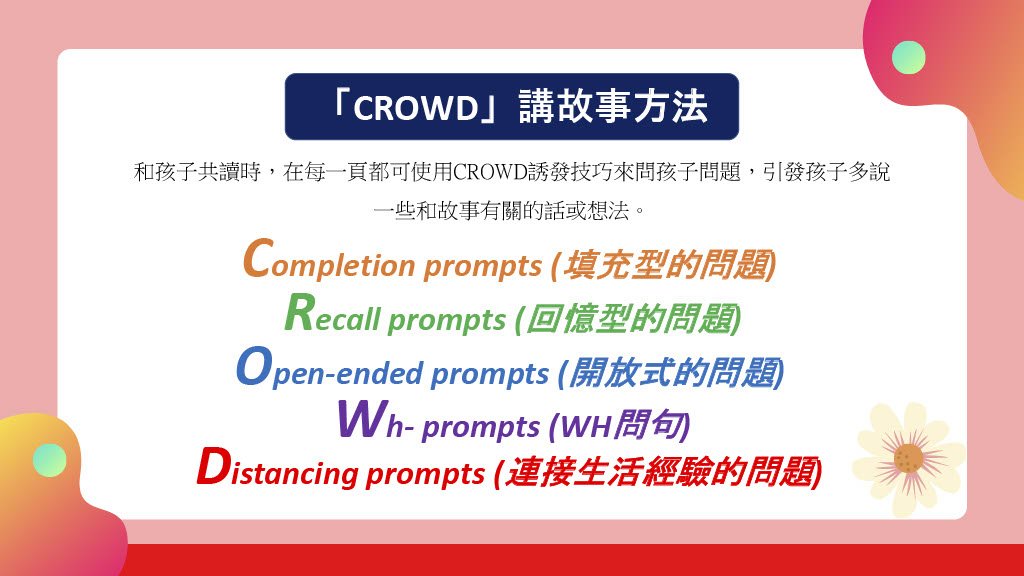 「CROWD」講故事方法

和孩子共讀時，在每一頁都可使用CROWD誘發技巧來問孩子問題，引發孩子多說一些和故事有關的話或想法。

Completion prompts (填充型的問題)
Recall prompts (回憶型的問題)
Open-ended prompts (開放式的問題)
Wh- prompts (WH問句)
Distancing prompts (連接生活經驗的問題)